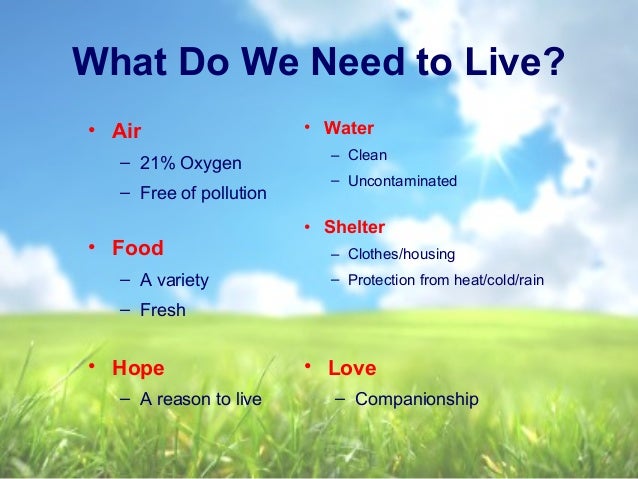 What Do We Need to Live?

• Air
– 21% Oxygen
– Free of pollution

• Food
– A variety
– Fresh

• Hope
– A reason to live

• Water
– Clean
– Uncontaminated

• Shelter
– Clothes/housing
– Protection from heat/cold/rain

• Love
– Companionship